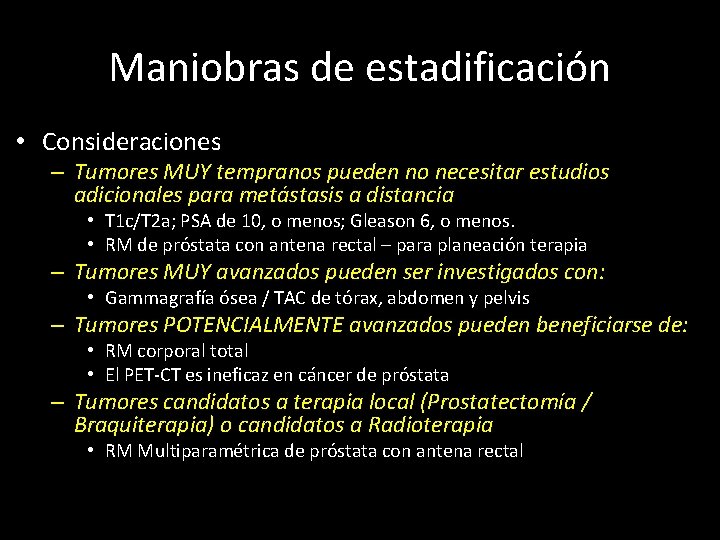 Maniobras de estadificación

• Consideraciones
– Tumores MUY tempranos pueden no necesitar estudios adicionales para metástasis a distancia
• T1c/T2a; PSA de 10, o menos; Gleason 6, o menos.
• RM de próstata con antena rectal – para planeación terapia
– Tumores MUY avanzados pueden ser investigados con:
• Gammagrafía ósea / TAC de tórax, abdomen y pelvis
– Tumores POTENCIALMENTE avanzados pueden beneficiarse de:
• RM corporal total
• El PET-CT es ineficaz en cáncer de próstata
– Tumores candidatos a terapia local (Prostatectomía / Braquiterapia) o candidatos a Radioterapia
• RM Multiparamétrica de próstata con antena rectal